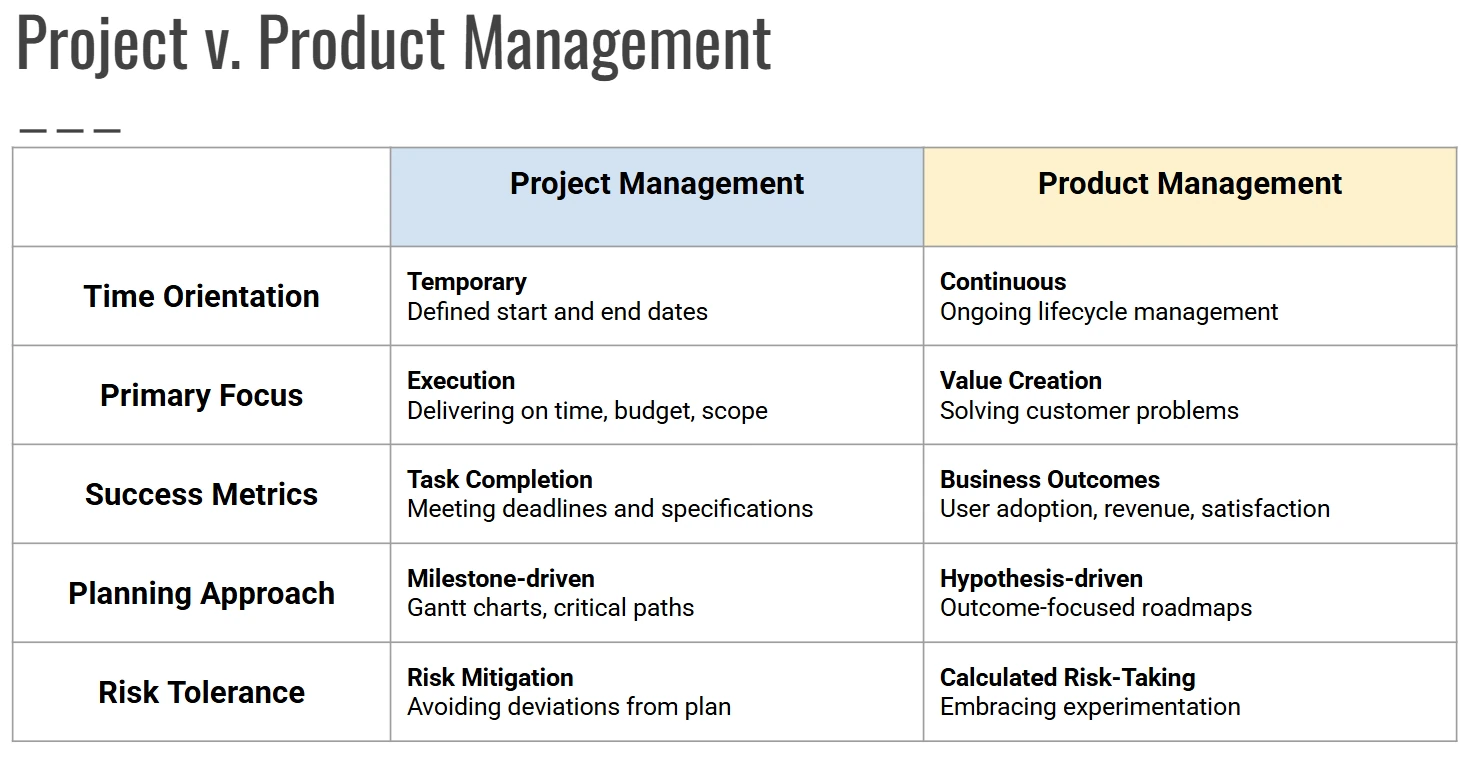 Project v. Product Management

| | Project Management | Product Management |
|---|---|---|
| Time Orientation | Temporary Defined start and end dates | Continuous Ongoing lifecycle management |
| Primary Focus | Execution Delivering on time, budget, scope | Value Creation Solving customer problems |
| Success Metrics | Task Completion Meeting deadlines and specifications | Business Outcomes User adoption, revenue, satisfaction |
| Planning Approach | Milestone-driven Gantt charts, critical paths | Hypothesis-driven Outcome-focused roadmaps |
| Risk Tolerance | Risk Mitigation Avoiding deviations from plan | Calculated Risk-Taking Embracing experimentation |